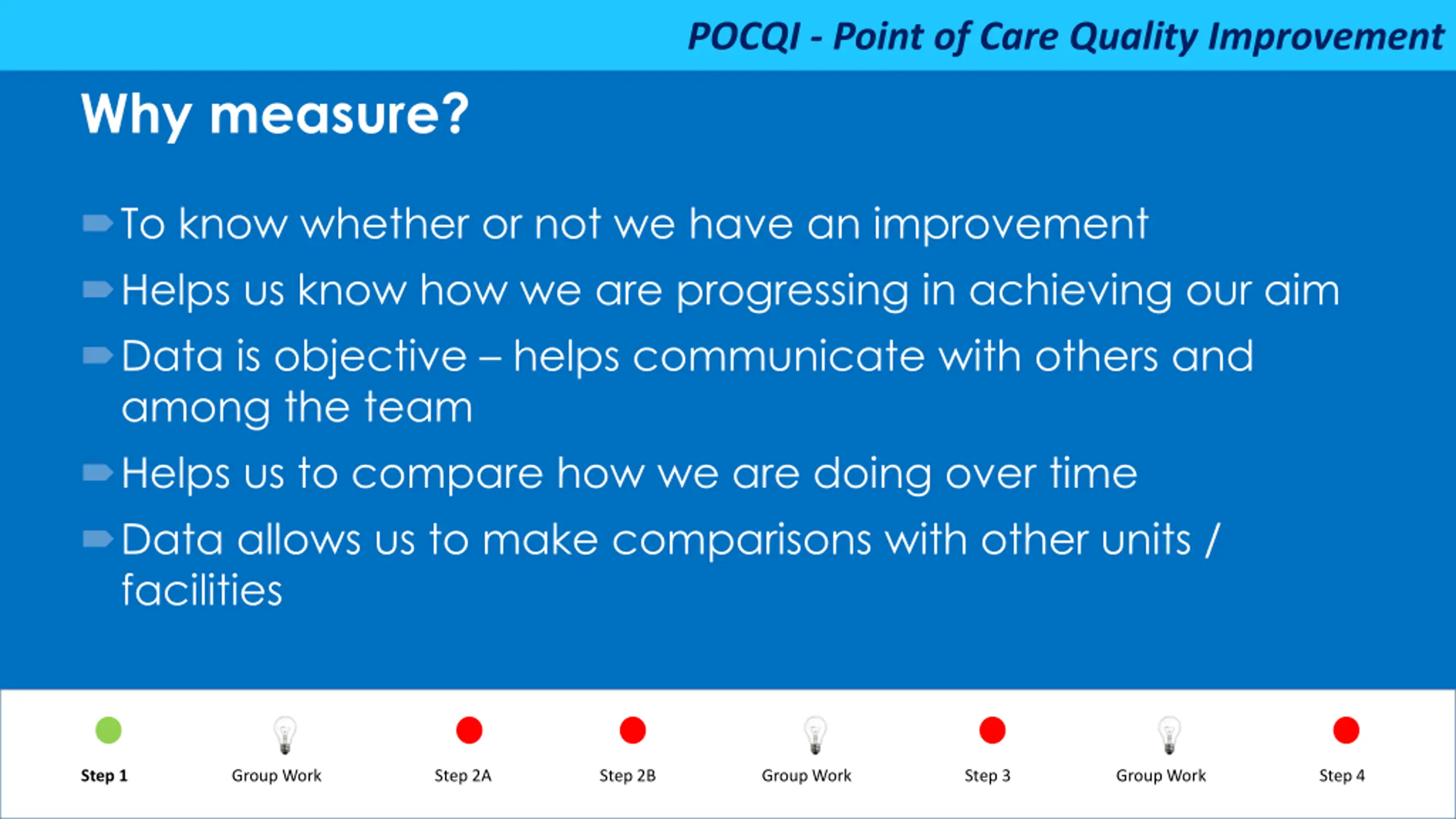 POCQI - Point of Care Quality Improvement

Why measure?

To know whether or not we have an improvement

Helps us know how we are progressing in achieving our aim

Data is objective – helps communicate with others and among the team

Helps us to compare how we are doing over time

Data allows us to make comparisons with other units / facilities

Step 1

Group Work

Step 2A

Step 2B

Group Work

Step 3

Group Work

Step 4